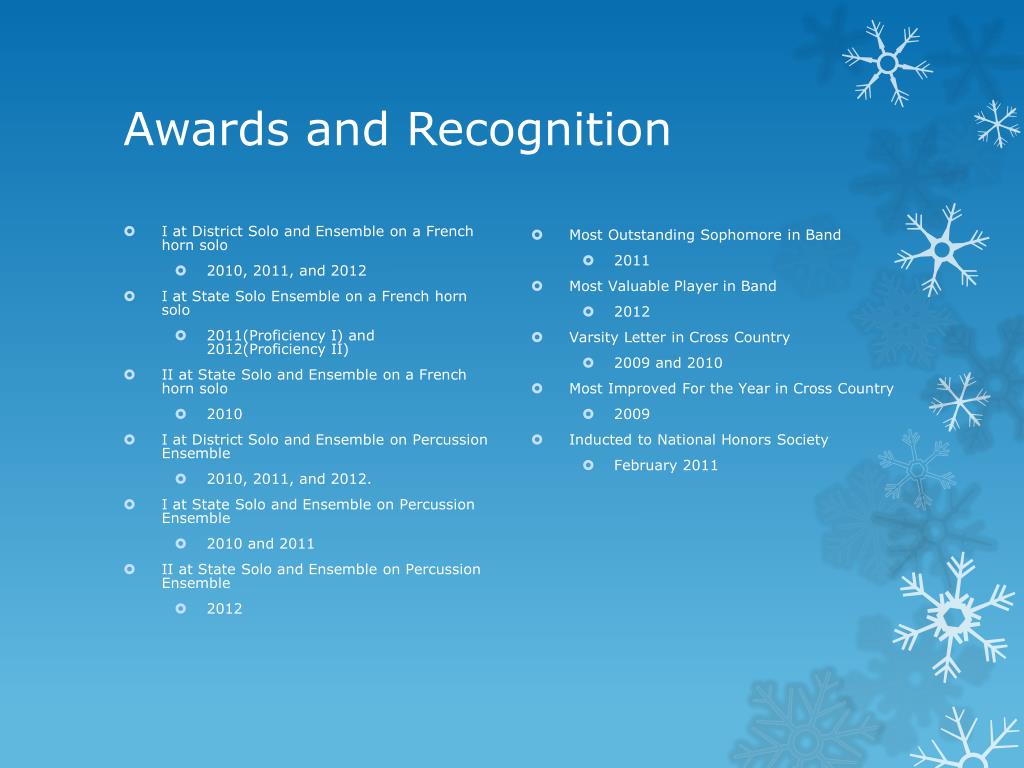 Awards and Recognition

I at District Solo and Ensemble on a French horn solo

2010, 2011, and 2012

I at State Solo Ensemble on a French horn solo

2011(Proficiency I) and 2012(Proficiency II)

II at State Solo and Ensemble on a French horn solo

2010

I at District Solo and Ensemble on Percussion Ensemble

2010, 2011, and 2012.

I at State Solo and Ensemble on Percussion Ensemble

2010 and 2011

II at State Solo and Ensemble on Percussion Ensemble

2012

Most Outstanding Sophomore in Band

2011

Most Valuable Player in Band

2012

Varsity Letter in Cross Country

2009 and 2010

Most Improved For the Year in Cross Country

2009

Inducted to National Honors Society

February 2011